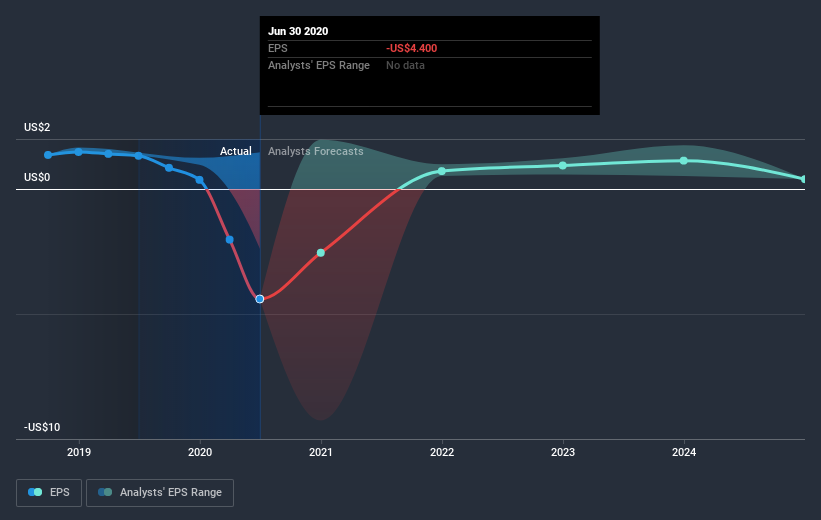 Jun 30 2020
EPS -US$4.400
Analysts' EPS Range No data

US$2
US$0
-US$10

Actual
Analysts Forecasts

2019
2020
2021
2022
2023
2024

EPS
Analysts' EPS Range